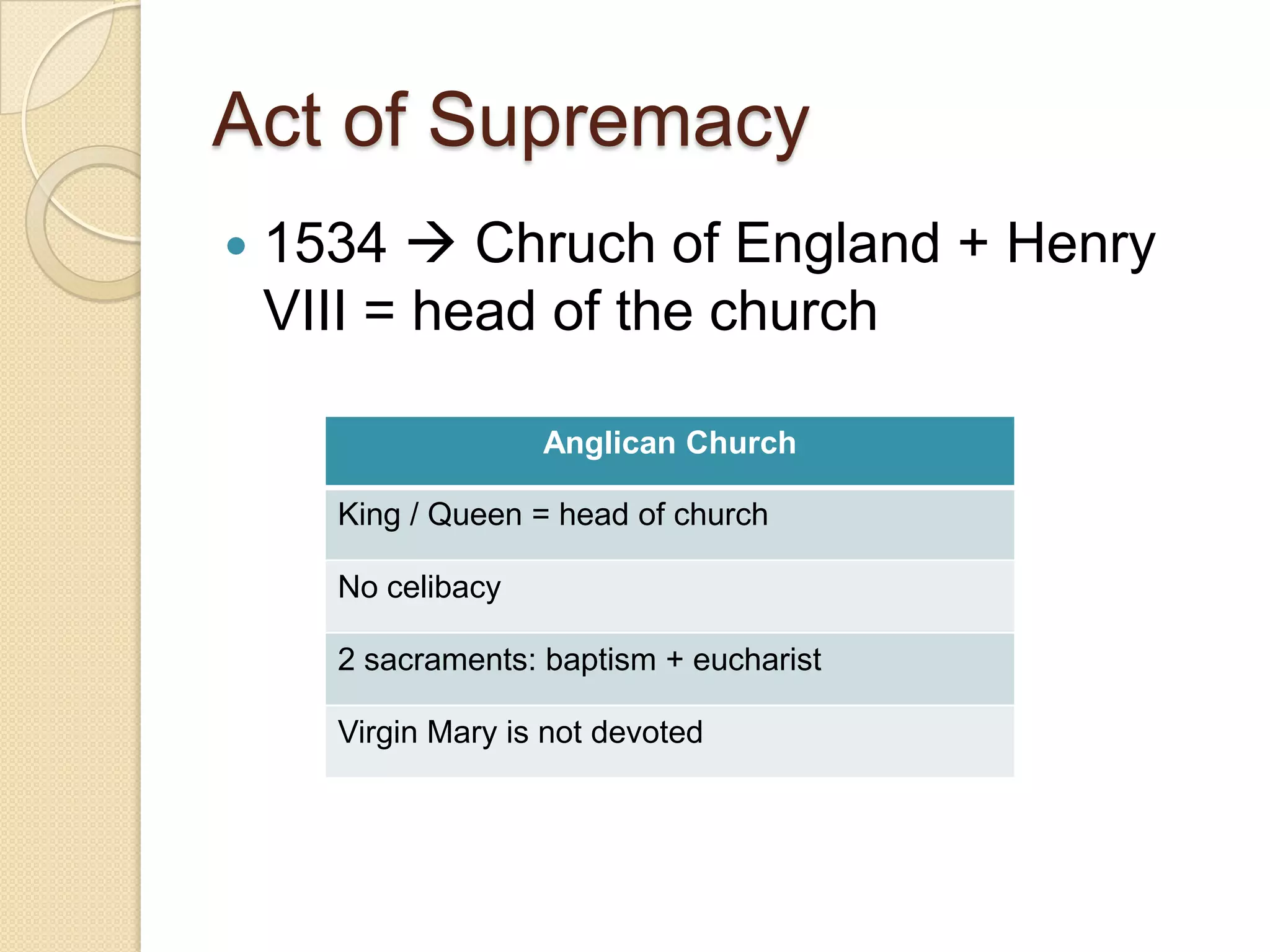 Act of Supremacy

• 1534 → Chruch of England + Henry VIII = head of the church

| Anglican Church |
|---|
| King / Queen = head of church |
| No celibacy |
| 2 sacraments: baptism + eucharist |
| Virgin Mary is not devoted |